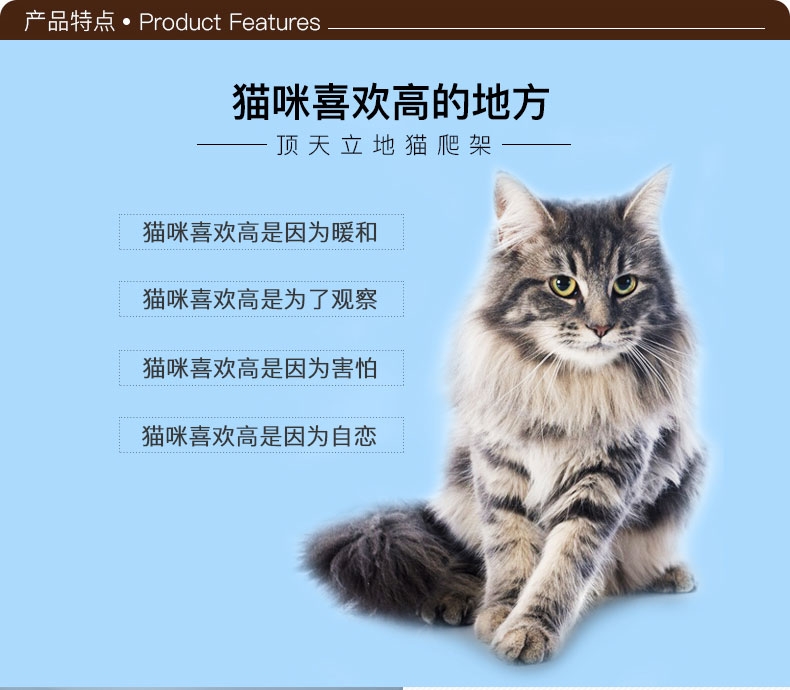 产品特点 • Product Features

猫咪喜欢高的地方

顶天立地猫爬架

猫咪喜欢高是因为暖和

猫咪喜欢高是为了观察

猫咪喜欢高是因为害怕

猫咪喜欢高是因为自恋